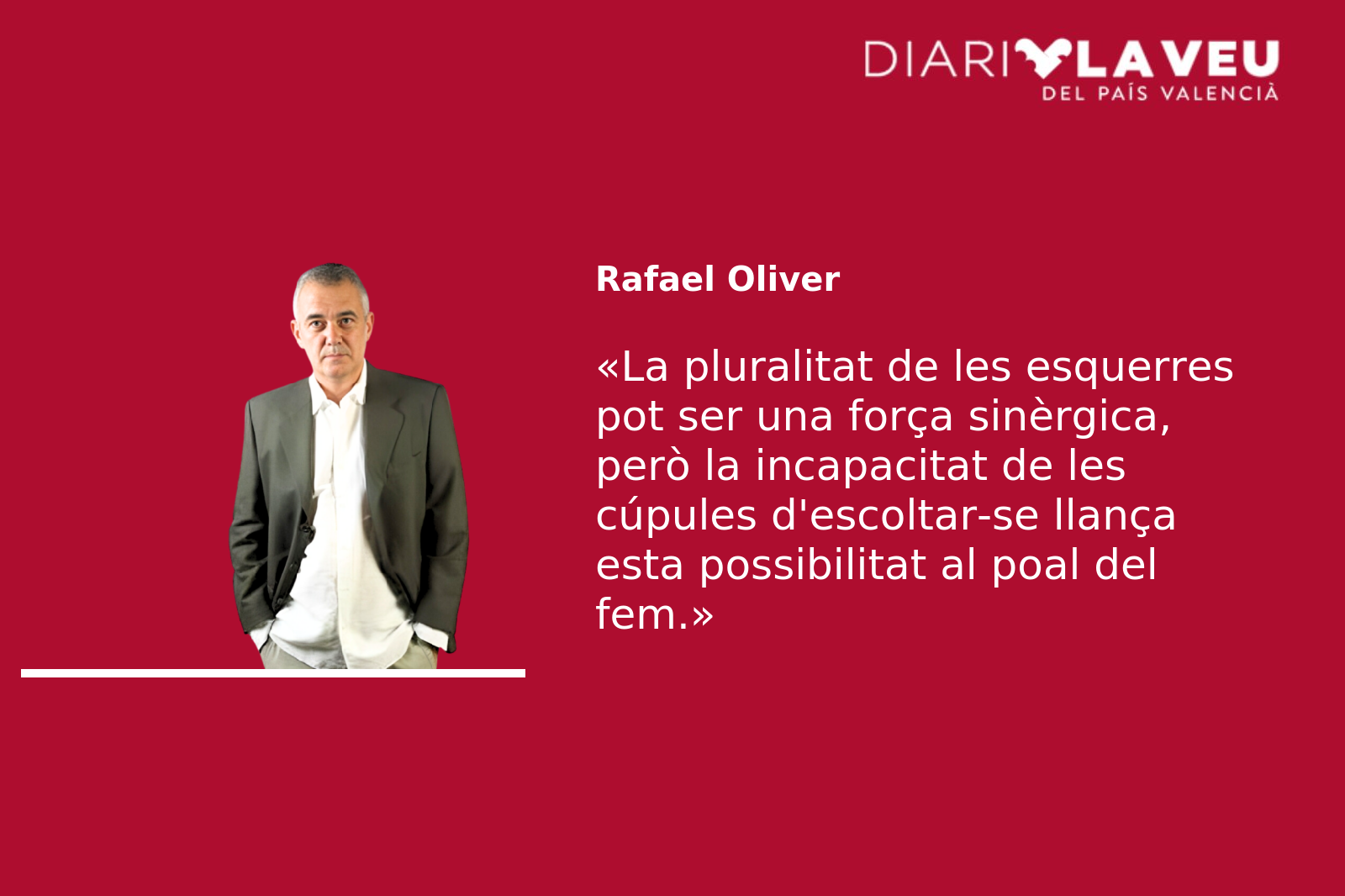 DIARI LA VEU
DEL PAÍS VALENCIÀ

Rafael Oliver

«La pluralitat de les esquerres pot ser una força sinèrgica, però la incapacitat de les cúpules d'escoltar-se llança esta possibilitat al poal del fem.»